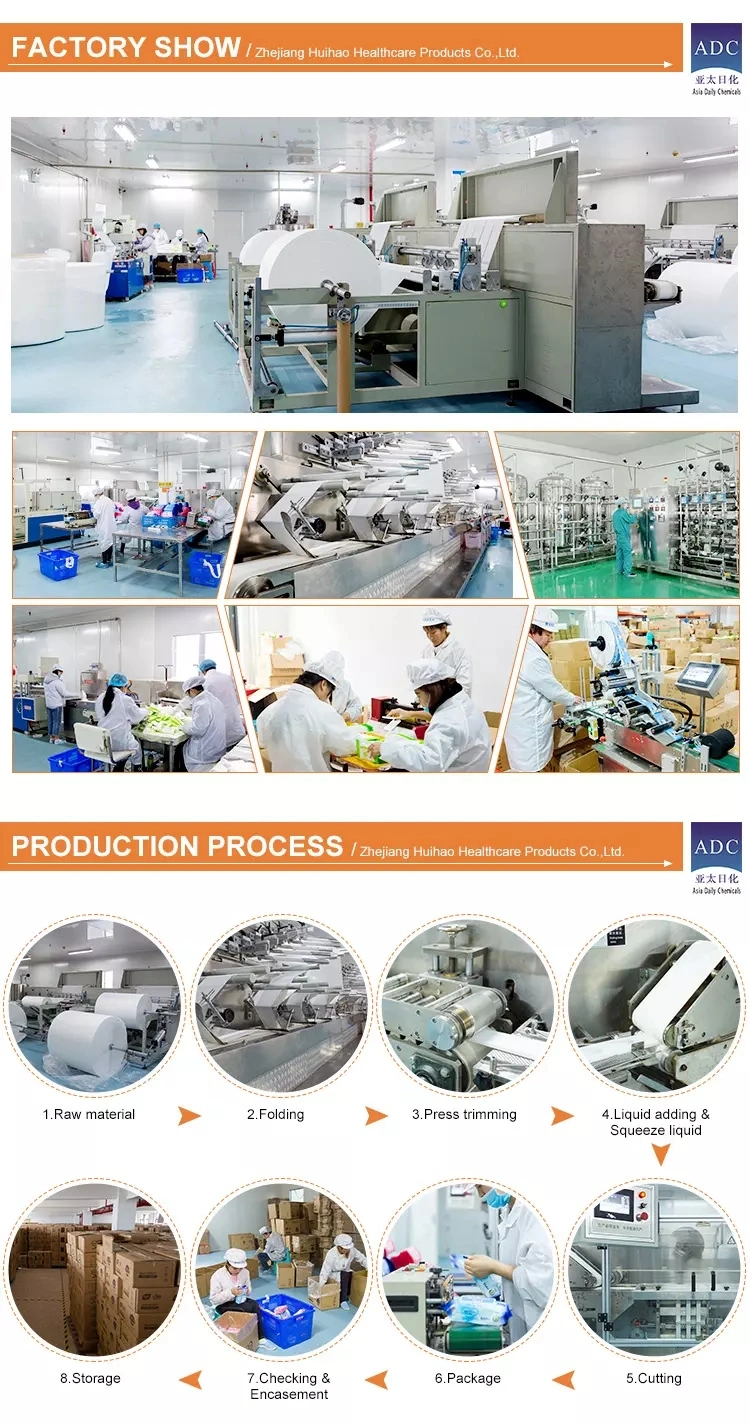 FACTORY SHOW / Zhejiang Huihao Healthcare Products Co.,Ltd.

ADC
亚太日化
Asia Daily Chemicals

PRODUCTION PROCESS / Zhejiang Huihao Healthcare Products Co.,Ltd.

ADC
亚太日化
Asia Daily Chemicals

1.Raw material

2.Folding

3.Press trimming

4.Liquid adding & Squeeze liquid

5.Cutting

6.Package

7.Checking & Encasement

8.Storage